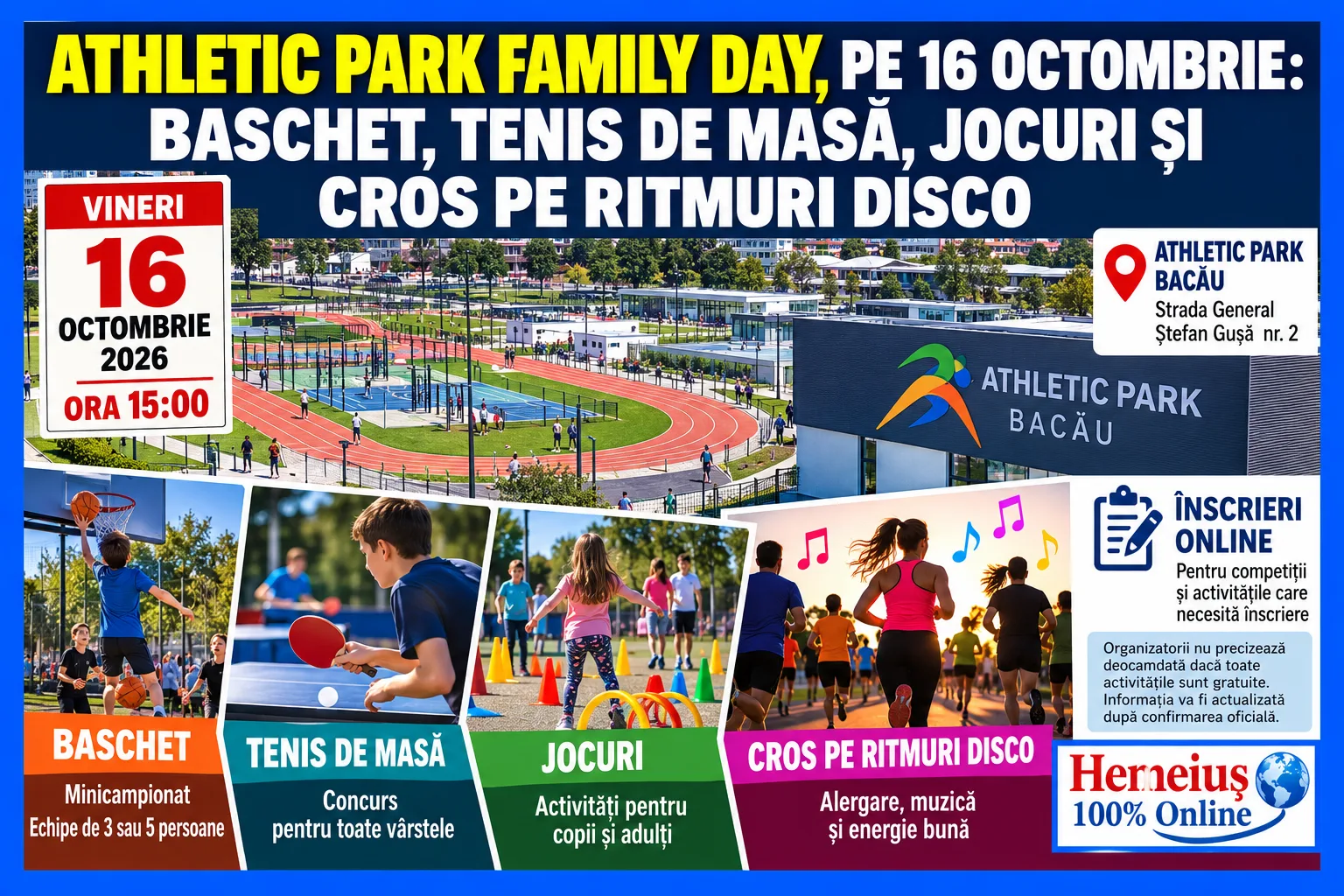 ATHLETIC PARK FAMILY DAY, PE 16 OCTOMBRIE: BASCHET, TENIS DE MASĂ, JOCURI ȘI CROS PE RITMURI DISCO

VINERI
16
OCTOMBRIE
2026
ORA 15:00

ATHLETIC PARK
BACĂU
Strada General
Ștefan Gușă nr. 2

ATHLETIC PARK
BACĂU

ÎNSCRIERI
ONLINE
Pentru competiții
și activitățile care
necesită înscriere

Organizatorii nu precizează deocamdată dacă toate activitățile sunt gratuite. Informația va fi actualizată după confirmarea oficială.

BASCHET
Minicampionat
Echipe de 3 sau 5 persoane

TENIS DE MASĂ
Concurs
pentru toate vârstele

JOCURI
Activități pentru
copii și adulți

CROS PE RITMURI DISCO
Alergare, muzică
și energie bună

Hemeiuș
100% Online